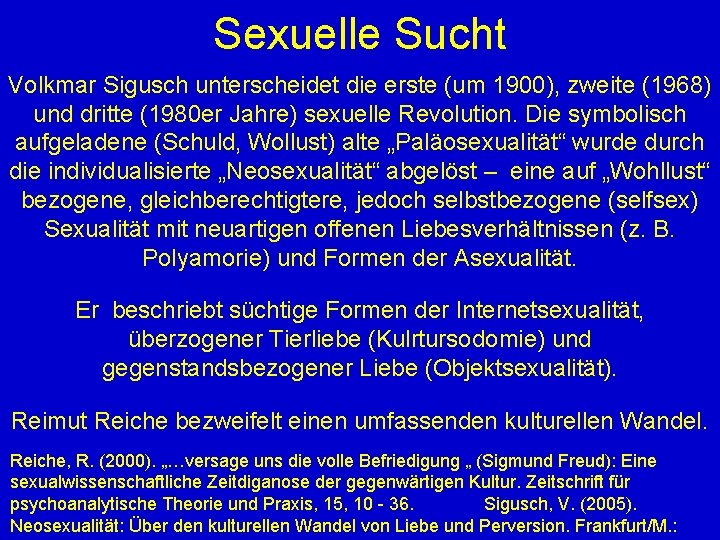 Sexuelle Sucht

Volkmar Sigusch unterscheidet die erste (um 1900), zweite (1968) und dritte (1980er Jahre) sexuelle Revolution. Die symbolisch aufgeladene (Schuld, Wollust) alte „Paläosexualität“ wurde durch die individualisierte „Neosexualität“ abgelöst – eine auf „Wohllust“ bezogene, gleichberechtigtere, jedoch selbstbezogene (selfsex) Sexualität mit neuartigen offenen Liebesverhältnissen (z. B. Polyamorie) und Formen der Asexualität.

Er beschriebt süchtige Formen der Internetsexualität, überzogener Tierliebe (Kulrtursodomie) und gegenstandsbezogener Liebe (Objektsexualität).

Reimut Reiche bezweifelt einen umfassenden kulturellen Wandel.

Reiche, R. (2000). „…versage uns die volle Befriedigung „ (Sigmund Freud): Eine sexualwissenschaftliche Zeitdiganose der gegenwärtigen Kultur. Zeitschrift für psychoanalytische Theorie und Praxis, 15, 10 - 36. Sigusch, V. (2005). Neosexualität: Über den kulturellen Wandel von Liebe und Perversion. Frankfurt/M.: